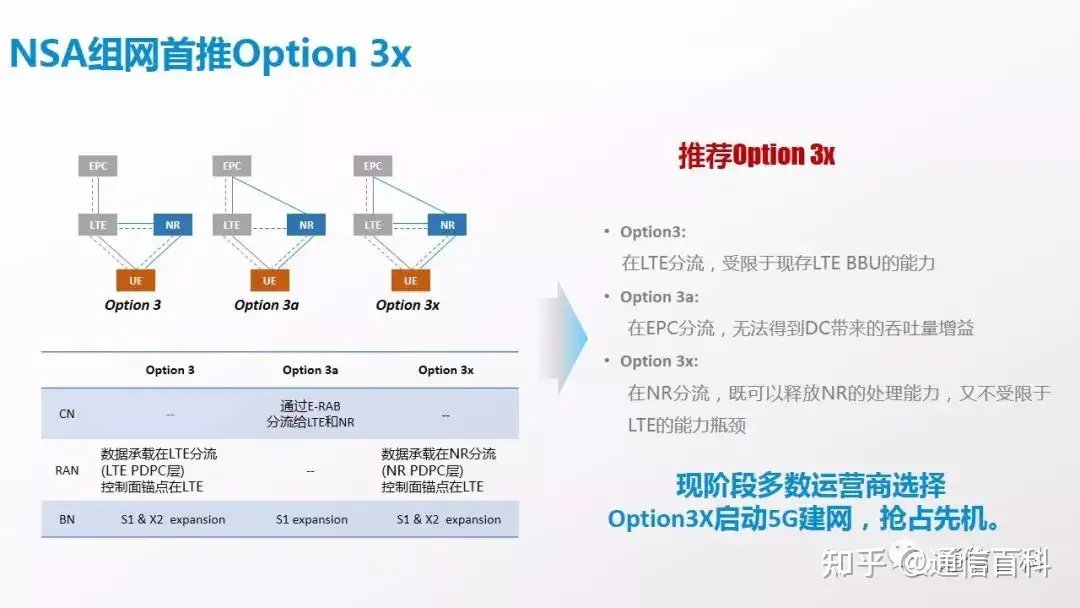 NSA组网首推Option 3x

EPC
LTE
NR
UE
Option 3

EPC
LTE
NR
UE
Option 3a

EPC
LTE
NR
UE
Option 3x

| | Option 3 | Option 3a | Option 3x |
|---|---|---|---|
| CN | -- | 通过E-RAB 分流给LTE和NR | -- |
| RAN | 数据承载在LTE分流 (LTE PDPC层) 控制面锚点在LTE | -- | 数据承载在NR分流 (NR PDPC层) 控制面锚点在LTE |
| BN | S1 & X2 expansion | S1 expansion | S1 & X2 expansion |

推荐Option 3x

• Option3:
在LTE分流，受限于现存LTE BBU的能力
• Option 3a:
在EPC分流，无法得到DC带来的吞吐量增益
• Option 3x:
在NR分流，既可以释放NR的处理能力，又不受限于LTE的能力瓶颈

现阶段多数运营商选择
Option3X启动5G建网，抢占先机。

知乎 @通信百科